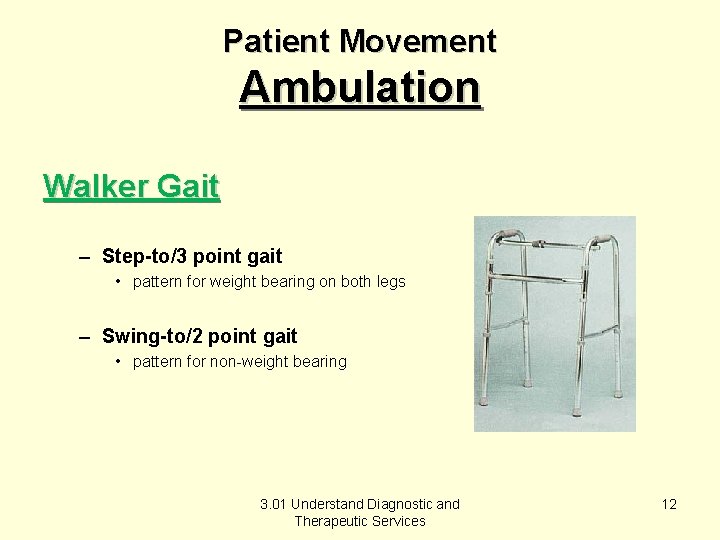 Patient Movement
Ambulation

Walker Gait

– Step-to/3 point gait
• pattern for weight bearing on both legs

– Swing-to/2 point gait
• pattern for non-weight bearing

3.01 Understand Diagnostic and Therapeutic Services

12